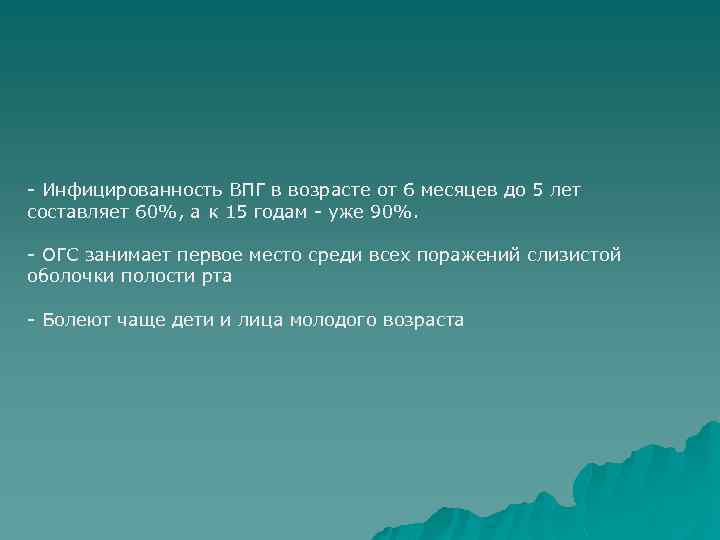 - Инфицированность ВПГ в возрасте от 6 месяцев до 5 лет составляет 60%, а к 15 годам - уже 90%.

- ОГС занимает первое место среди всех поражений слизистой оболочки полости рта

- Болеют чаще дети и лица молодого возраста